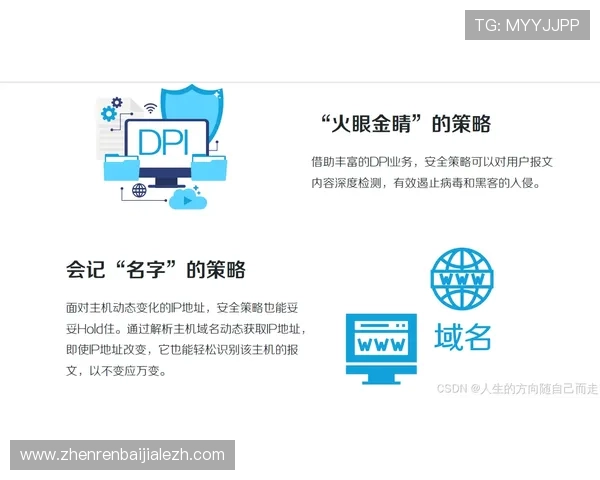 TG: MYYJJPP

DPI

“火眼金睛”的策略

借助丰富的DPI业务，安全策略可以对用户报文内容深度检测，有效遏止病毒和黑客的入侵。

会记“名字”的策略

面对主机动态变化的IP地址，安全策略也能妥妥Hold住。通过解析主机域名动态获取IP地址，即使IP地址改变，它也能轻松识别该主机的报文，以不变应万变。

WWW

WWW

域名

CSDN @人生的方向随自己而走

www.zhenrenbaijialezh.com